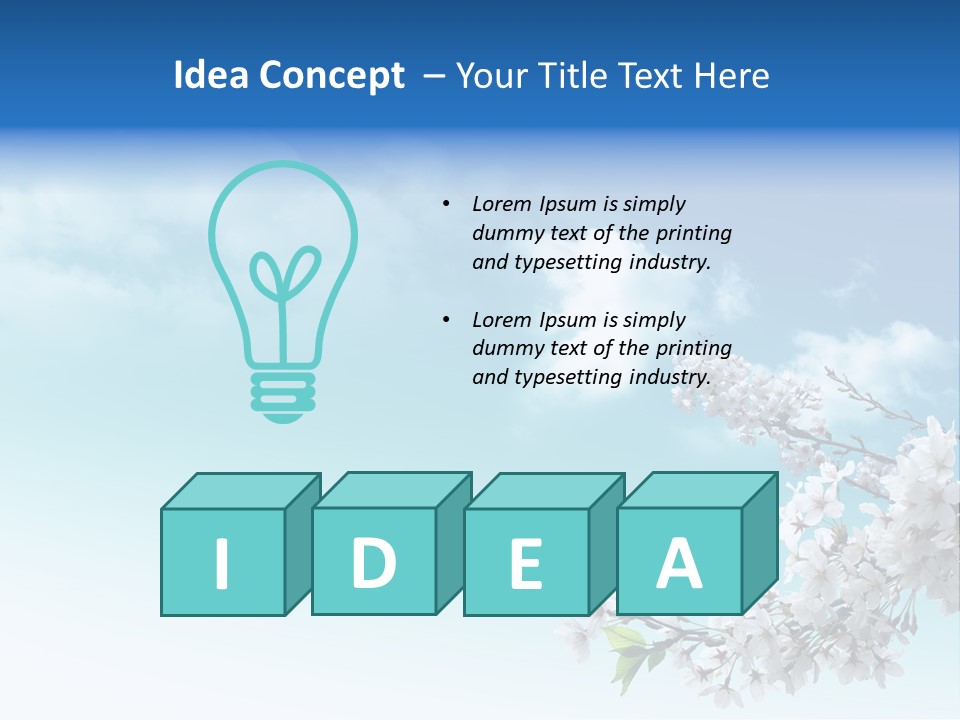 Idea Concept – Your Title Text Here

• Lorem Ipsum is simply dummy text of the printing and typesetting industry.

• Lorem Ipsum is simply dummy text of the printing and typesetting industry.

I D E A